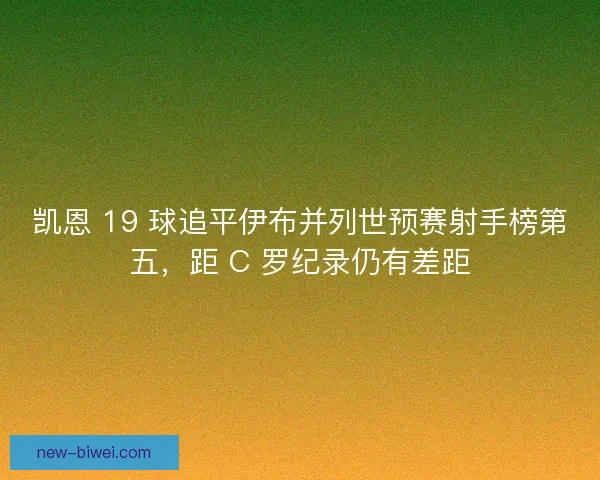 凯恩 19 球追平伊布并列世预赛射手榜第五，距 C 罗纪录仍有差距

new-biwei.com